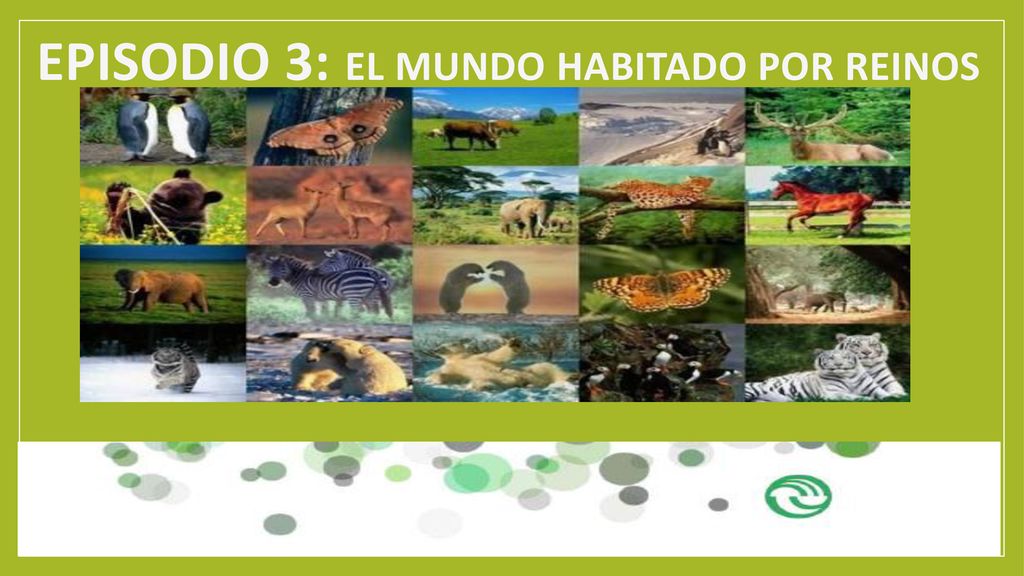 EPISODIO 3: EL MUNDO HABITADO POR REINOS